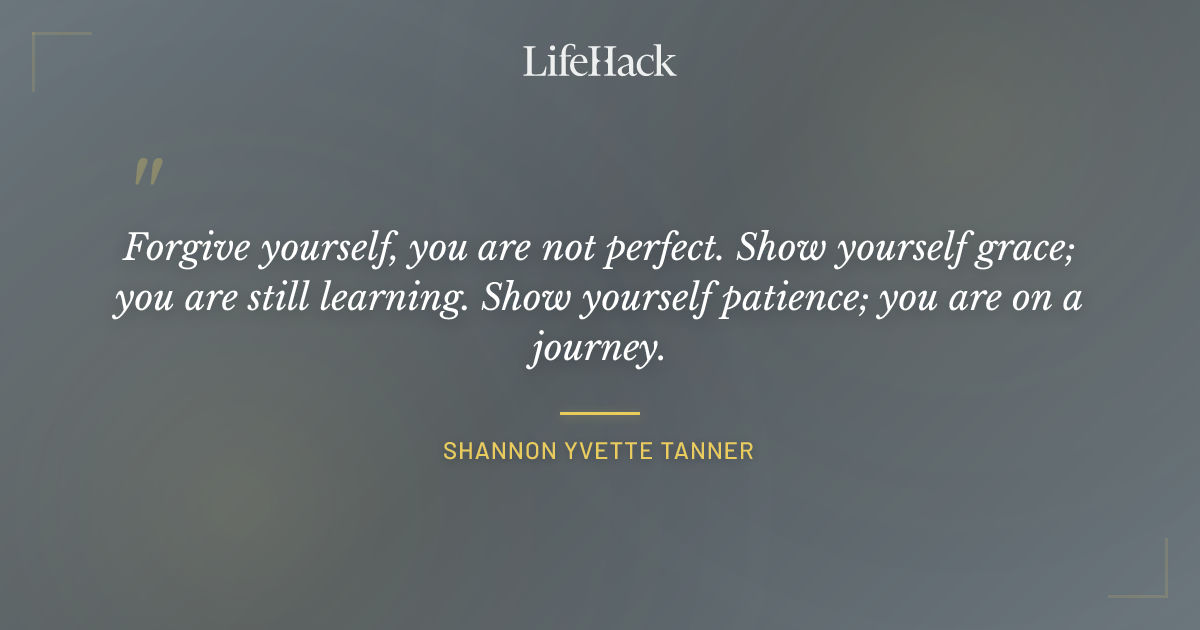 LifeHack

"

Forgive yourself, you are not perfect. Show yourself grace; you are still learning. Show yourself patience; you are on a journey.

SHANNON YVETTE TANNER